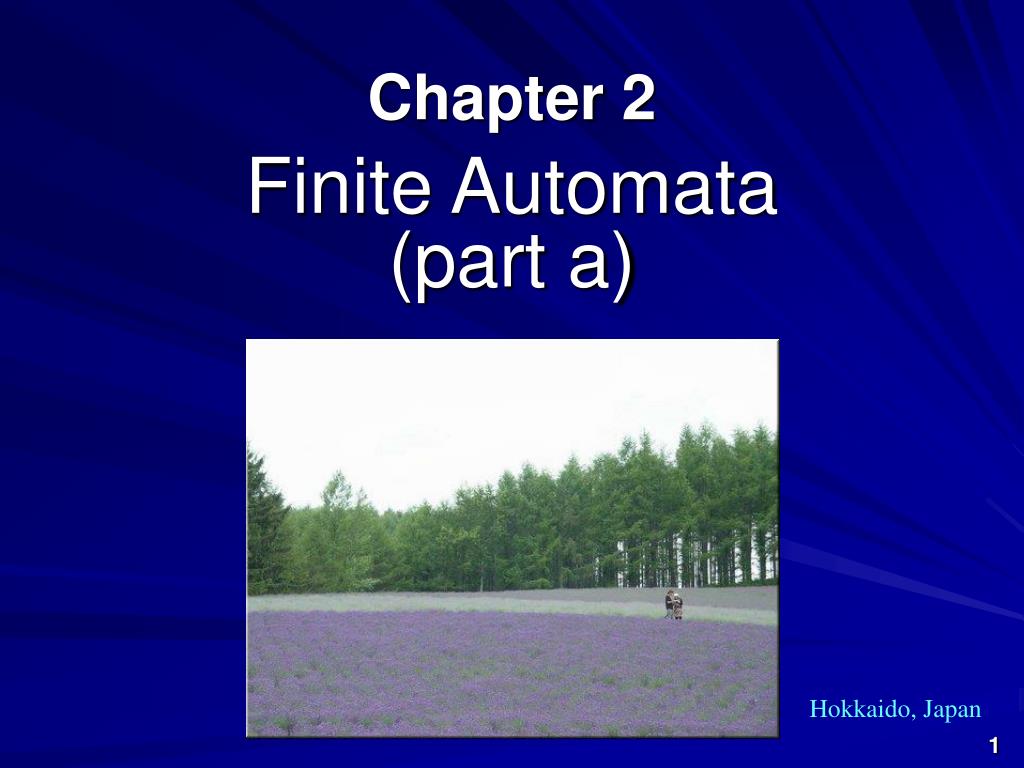 Chapter 2

Finite Automata
(part a)

Hokkaido, Japan

1